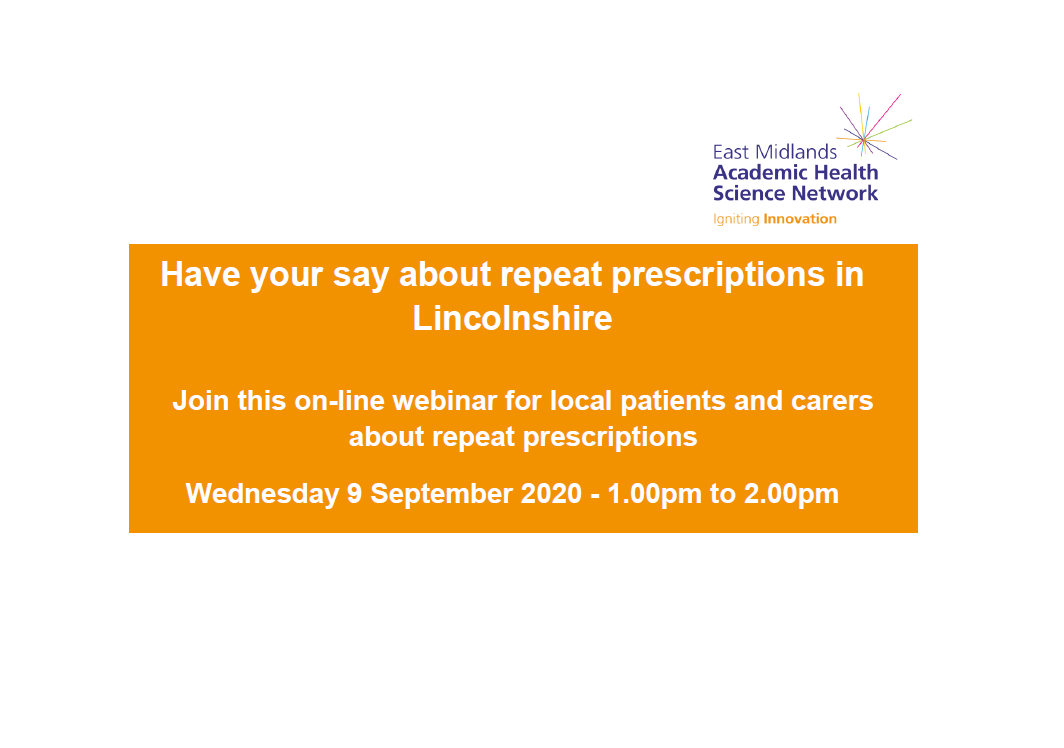 East Midlands
Academic Health
Science Network
Igniting Innovation

Have your say about repeat prescriptions in Lincolnshire

Join this on-line webinar for local patients and carers about repeat prescriptions

Wednesday 9 September 2020 - 1.00pm to 2.00pm